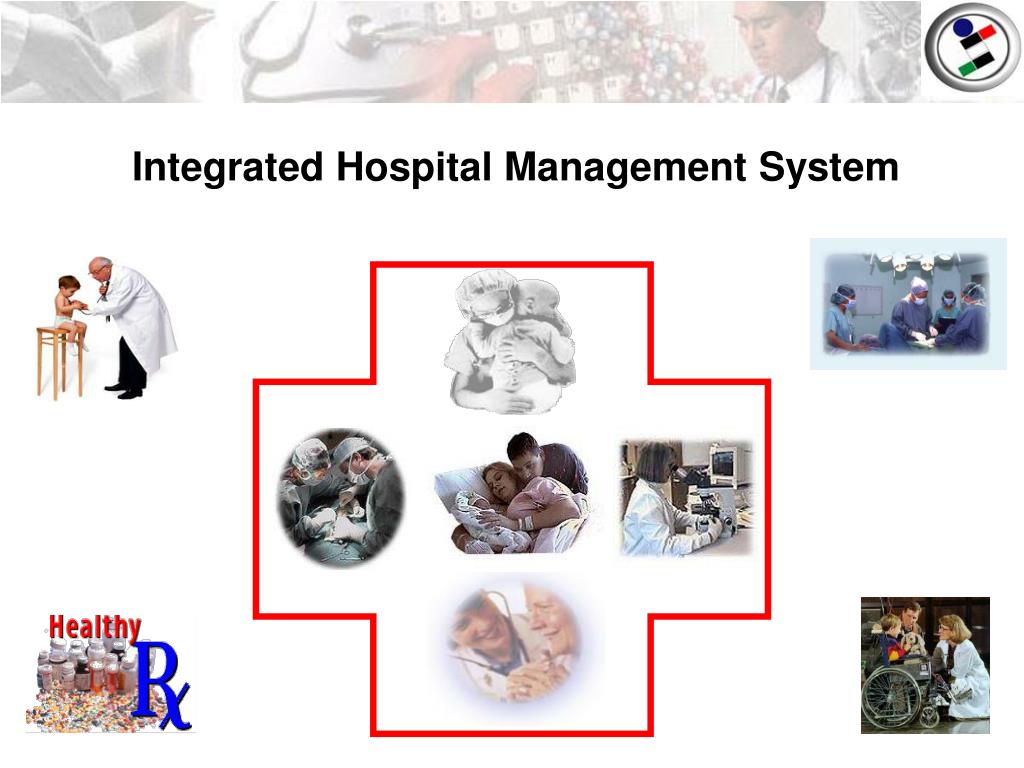 Integrated Hospital Management System

Healthy

Rx